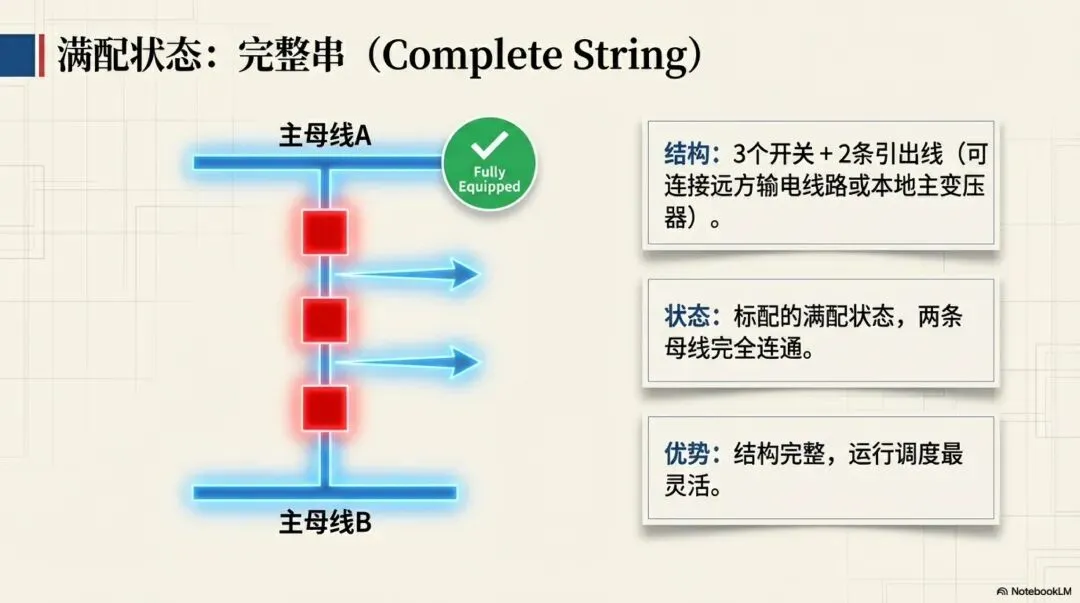 满配状态：完整串（Complete String）

主母线A

Fully Equipped

主母线B

结构：3个开关 + 2条引出线（可连接远方输电线路或本地主变压器）。

状态：标配的满配状态，两条母线完全连通。

优势：结构完整，运行调度最灵活。

NotebookLM